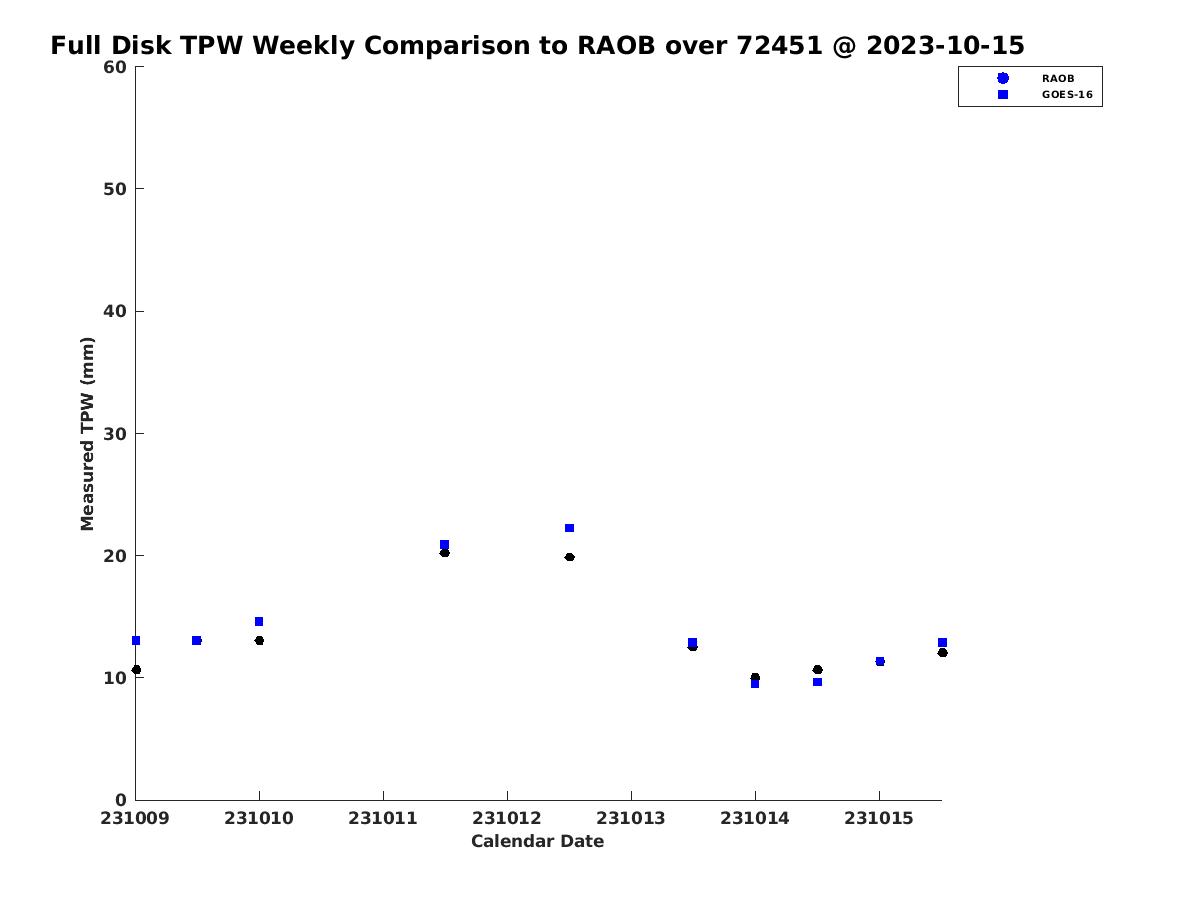 Full Disk TPW Weekly Comparison to RAOB over 72451 @ 2023-10-15

RAOB
GOES-16

Measured TPW (mm)

60
50
40
30
20
10
0

231009
231010
231011
231012
231013
231014
231015

Calendar Date